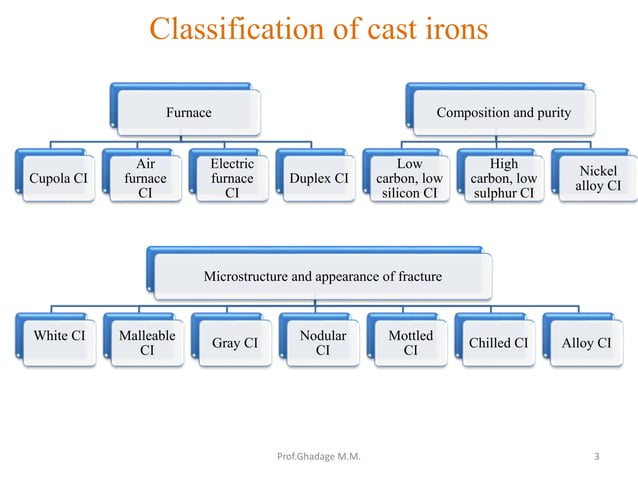 Classification of cast irons

Furnace

Cupola CI

Air furnace CI

Electric furnace CI

Duplex CI

Composition and purity

Low carbon, low silicon CI

High carbon, low sulphur CI

Nickel alloy CI

Microstructure and appearance of fracture

White CI

Malleable CI

Gray CI

Nodular CI

Mottled CI

Chilled CI

Alloy CI

Prof.Ghadage M.M.

3